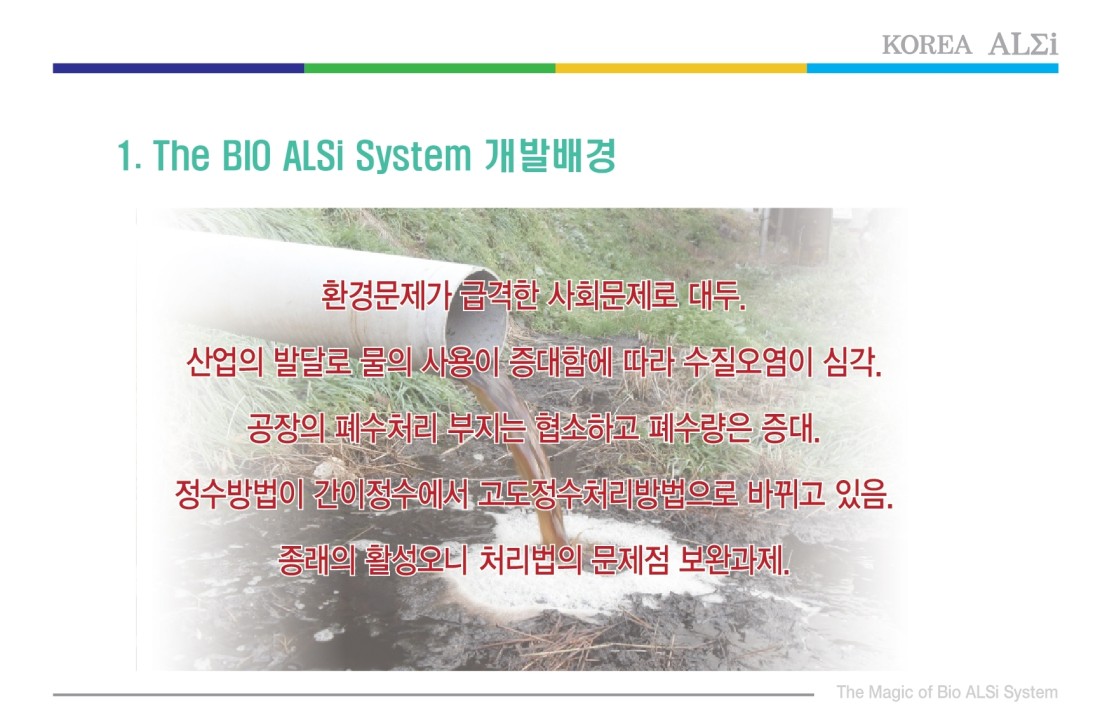 KOREA ALΣi

1. The BIO ALSi System 개발배경

환경문제가 급격한 사회문제로 대두.

산업의 발달로 물의 사용이 증대함에 따라 수질오염이 심각.

공장의 폐수처리 부지는 협소하고 폐수량은 증대.

정수방법이 간이정수에서 고도정수처리방법으로 바뀌고 있음.

종래의 활성오니 처리법의 문제점 보완과제.

The Magic of Bio ALSi System